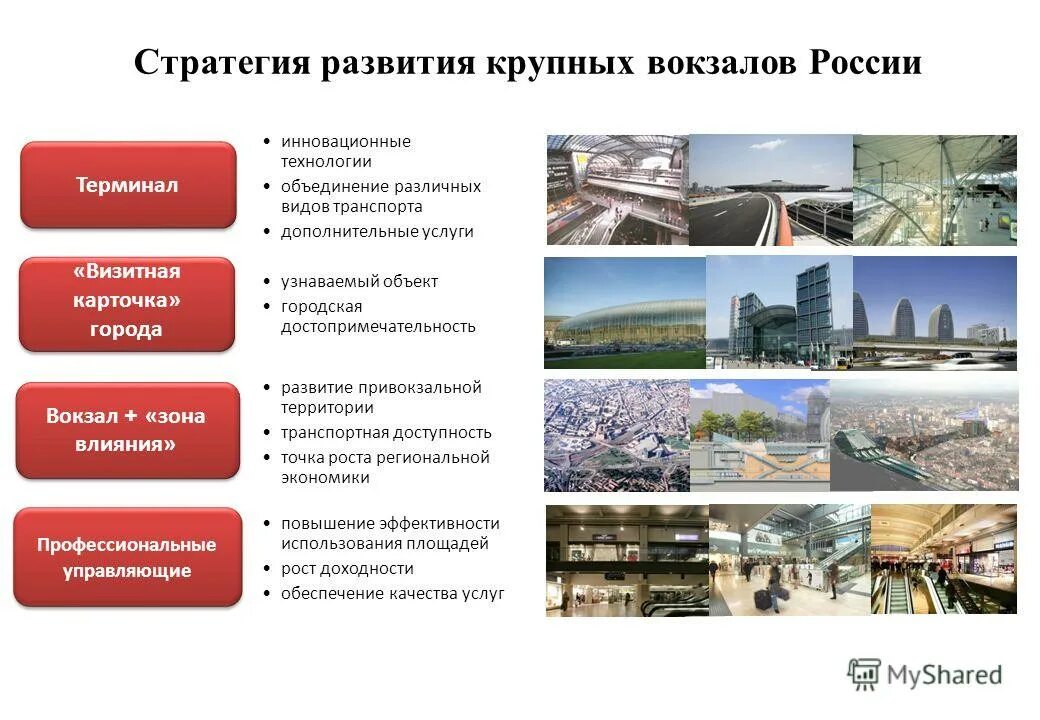 Стратегия развития крупных вокзалов России

Терминал

• инновационные технологии
• объединение различных видов транспорта
• дополнительные услуги

«Визитная карточка» города

• узнаваемый объект
• городская достопримечательность

Вокзал + «зона влияния»

• развитие привокзальной территории
• транспортная доступность
• точка роста региональной экономики

Профессиональные управляющие

• повышение эффективности использования площадей
• рост доходности
• обеспечение качества услуг

MyShared